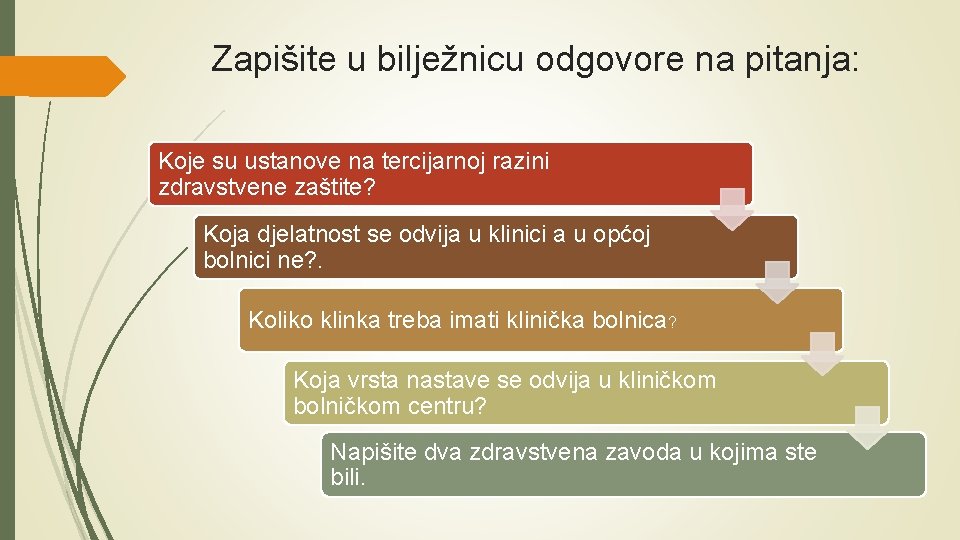 Zapišite u bilježnicu odgovore na pitanja:

Koje su ustanove na tercijarnoj razini zdravstvene zaštite?

Koja djelatnost se odvija u klinici a u općoj bolnici ne?.

Koliko klinka treba imati klinička bolnica?

Koja vrsta nastave se odvija u kliničkom bolničkom centru?

Napišite dva zdravstvena zavoda u kojima ste bili.